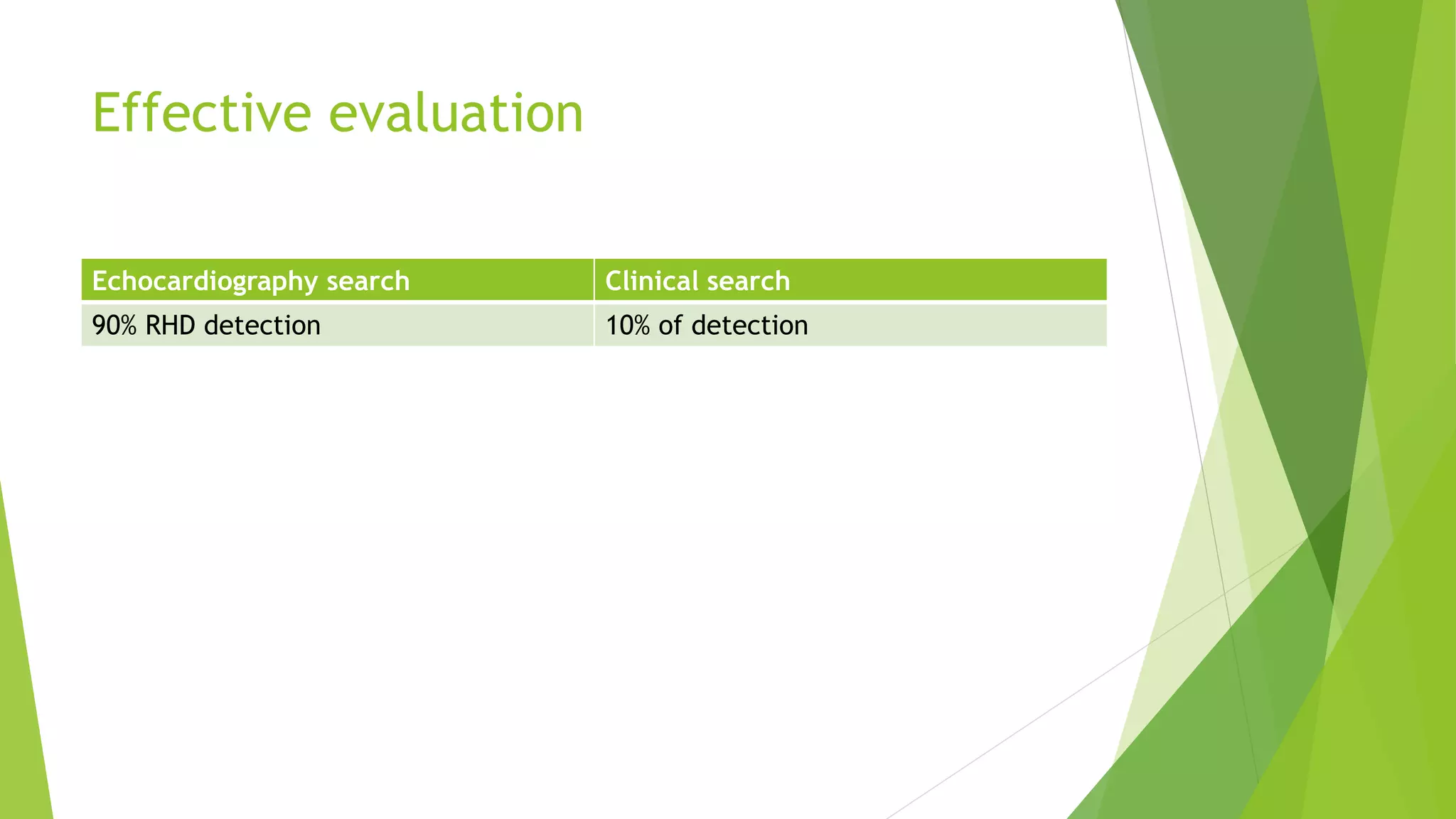 Effective evaluation

| Echocardiography search | Clinical search |
|---|---|
| 90% RHD detection | 10% of detection |